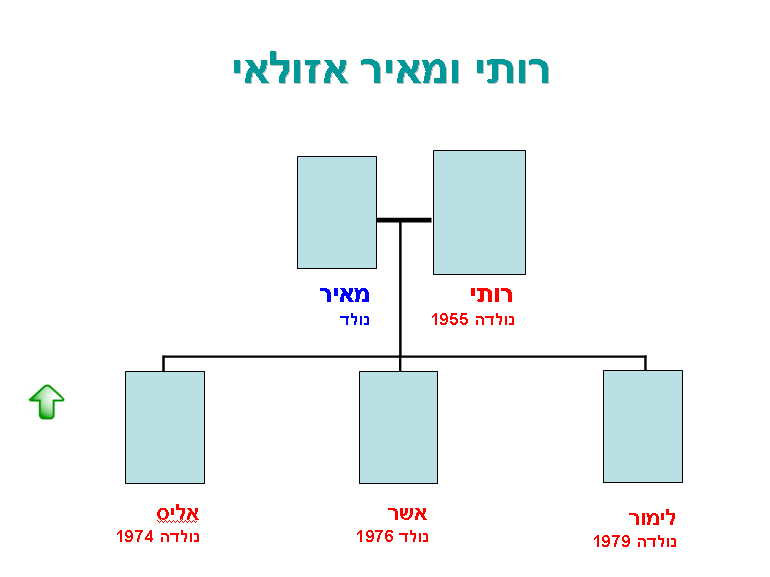 רותי ומאיר אזולאי

רותי
נולדה 1955

מאיר
נולד

לימור
נולדה 1979

אשר
נולד 1976

אליס
נולדה 1974